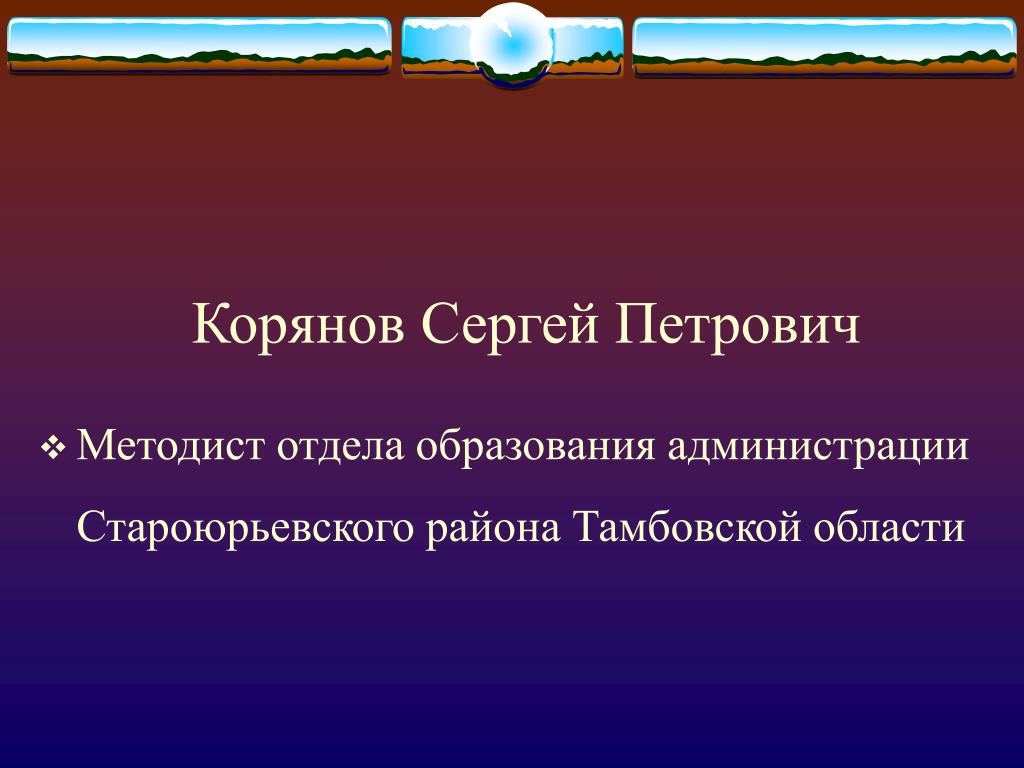 Корянов Сергей Петрович

❖ Методист отдела образования администрации Староюрьевского района Тамбовской области